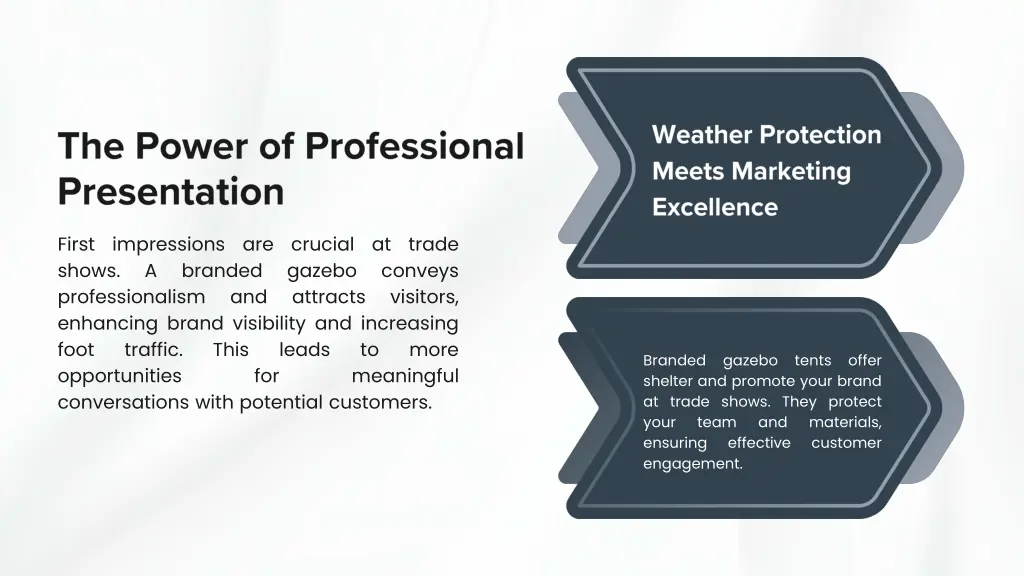 The Power of Professional Presentation

First impressions are crucial at trade shows. A branded gazebo conveys professionalism and attracts visitors, enhancing brand visibility and increasing foot traffic. This leads to more opportunities for meaningful conversations with potential customers.

Weather Protection Meets Marketing Excellence

Branded gazebo tents offer shelter and promote your brand at trade shows. They protect your team and materials, ensuring effective customer engagement.